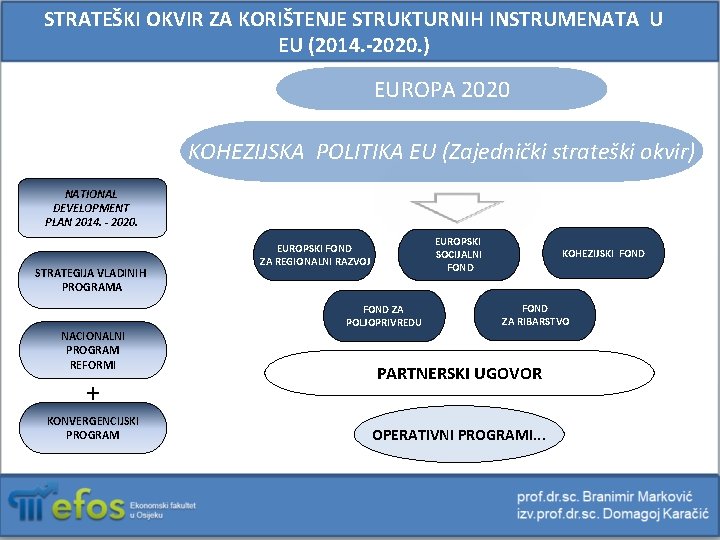 STRATEŠKI OKVIR ZA KORIŠTENJE STRUKTURNIH INSTRUMENATA U EU (2014.-2020.)

EUROPA 2020

KOHEZIJSKA POLITIKA EU (Zajednički strateški okvir)

NATIONAL DEVELOPMENT PLAN 2014. - 2020.

STRATEGIJA VLADINIH PROGRAMA

NACIONALNI PROGRAM REFORMI

+

KONVERGENCIJSKI PROGRAM

EUROPSKI FOND ZA REGIONALNI RAZVOJ

EUROPSKI SOCIJALNI FOND

KOHEZIJSKI FOND

FOND ZA POLJOPRIVREDU

FOND ZA RIBARSTVO

PARTNERSKI UGOVOR

OPERATIVNI PROGRAMI...

efos Ekonomski fakultet u Osijeku

prof.dr.sc. Branimir Marković
izv.prof.dr.sc. Domagoj Karačić